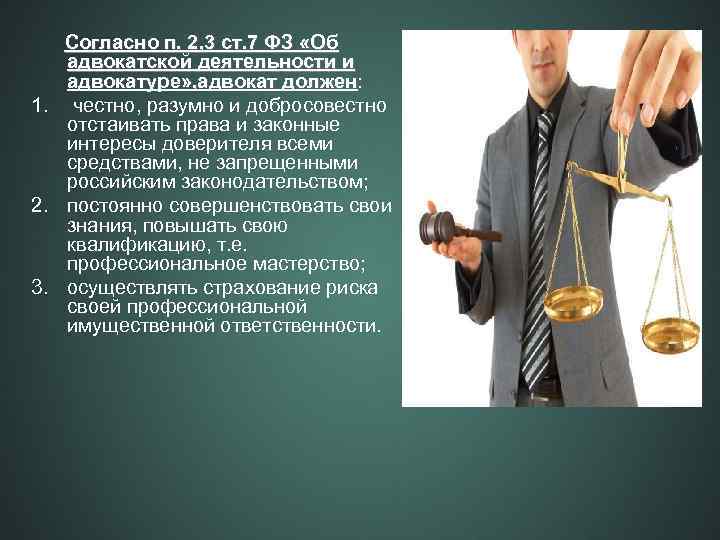 Согласно п. 2.3 ст.7 ФЗ «Об адвокатской деятельности и адвокатуре».адвокат должен:

1. честно, разумно и добросовестно отстаивать права и законные интересы доверителя всеми средствами, не запрещенными российским законодательством;
2. постоянно совершенствовать свои знания, повышать свою квалификацию, т.е. профессиональное мастерство;
3. осуществлять страхование риска своей профессиональной имущественной ответственности.